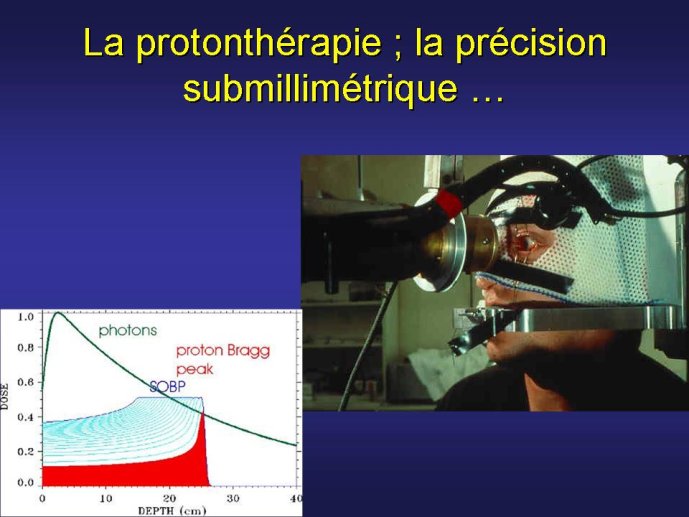 La protonthérapie ; la précision submillimétrique …

1.0
0.8
0.6
0.4
0.2
0.0
DOSE
photons
proton Bragg peak
SOBP
0
10
20
30
40
DEPTH (cm)